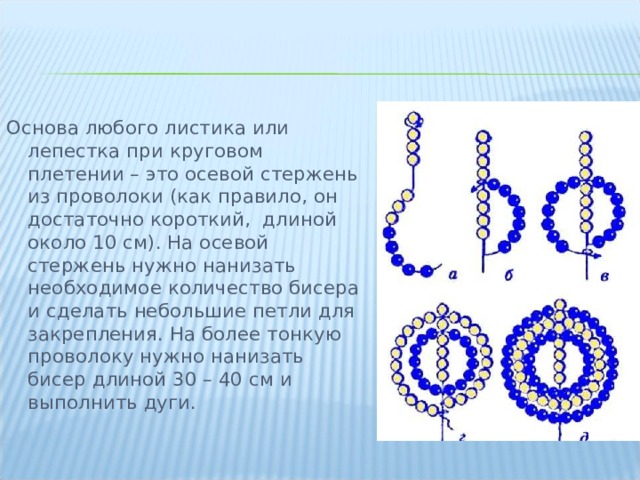 Основа любого листика или лепестка при круговом плетении – это осевой стержень из проволоки (как правило, он достаточно короткий, длиной около 10 см). На осевой стержень нужно нанизать необходимое количество бисера и сделать небольшие петли для закрепления. На более тонкую проволоку нужно нанизать бисер длиной 30 – 40 см и выполнить дуги.

а
б
в
г
д